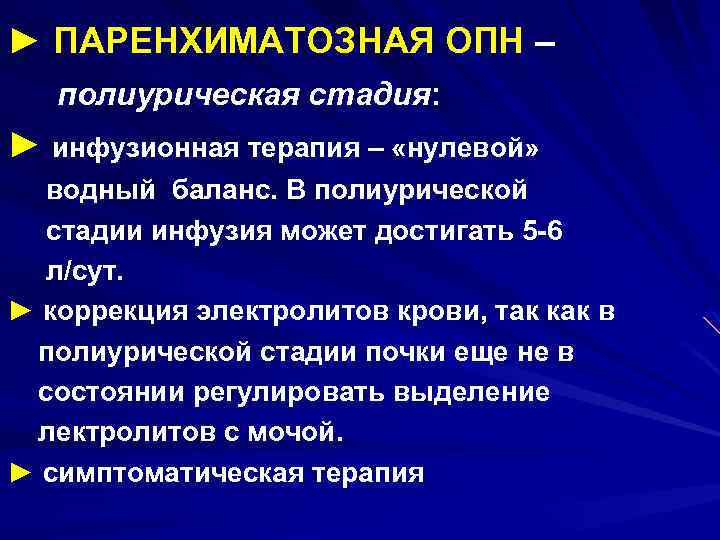 ► ПАРЕНХИМАТОЗНАЯ ОПН –

полиурическая стадия:

► инфузионная терапия – «нулевой» водный баланс. В полиурической стадии инфузия может достигать 5-6 л/сут.

► коррекция электролитов крови, так как в полиурической стадии почки еще не в состоянии регулировать выделение лектролитов с мочой.

► симптоматическая терапия